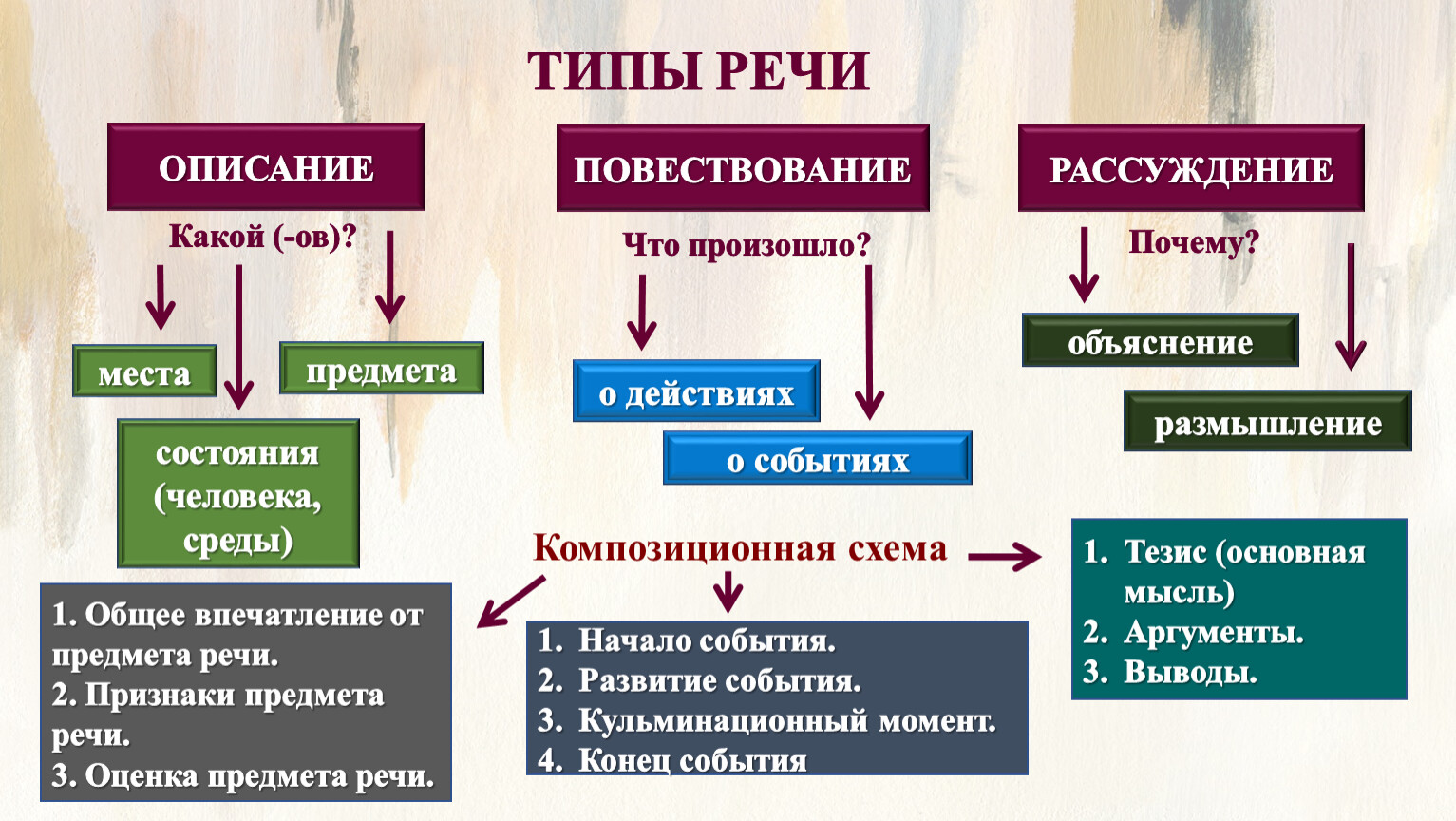 ТИПЫ РЕЧИ

ОПИСАНИЕ

Какой (-ов)?

места

предмета

состояния (человека, среды)

ПОВЕСТВОВАНИЕ

Что произошло?

о действиях

о событиях

РАССУЖДЕНИЕ

Почему?

объяснение

размышление

Композиционная схема

1. Общее впечатление от предмета речи.
2. Признаки предмета речи.
3. Оценка предмета речи.

1. Начало события.
2. Развитие события.
3. Кульминационный момент.
4. Конец события

1. Тезис (основная мысль)
2. Аргументы.
3. Выводы.